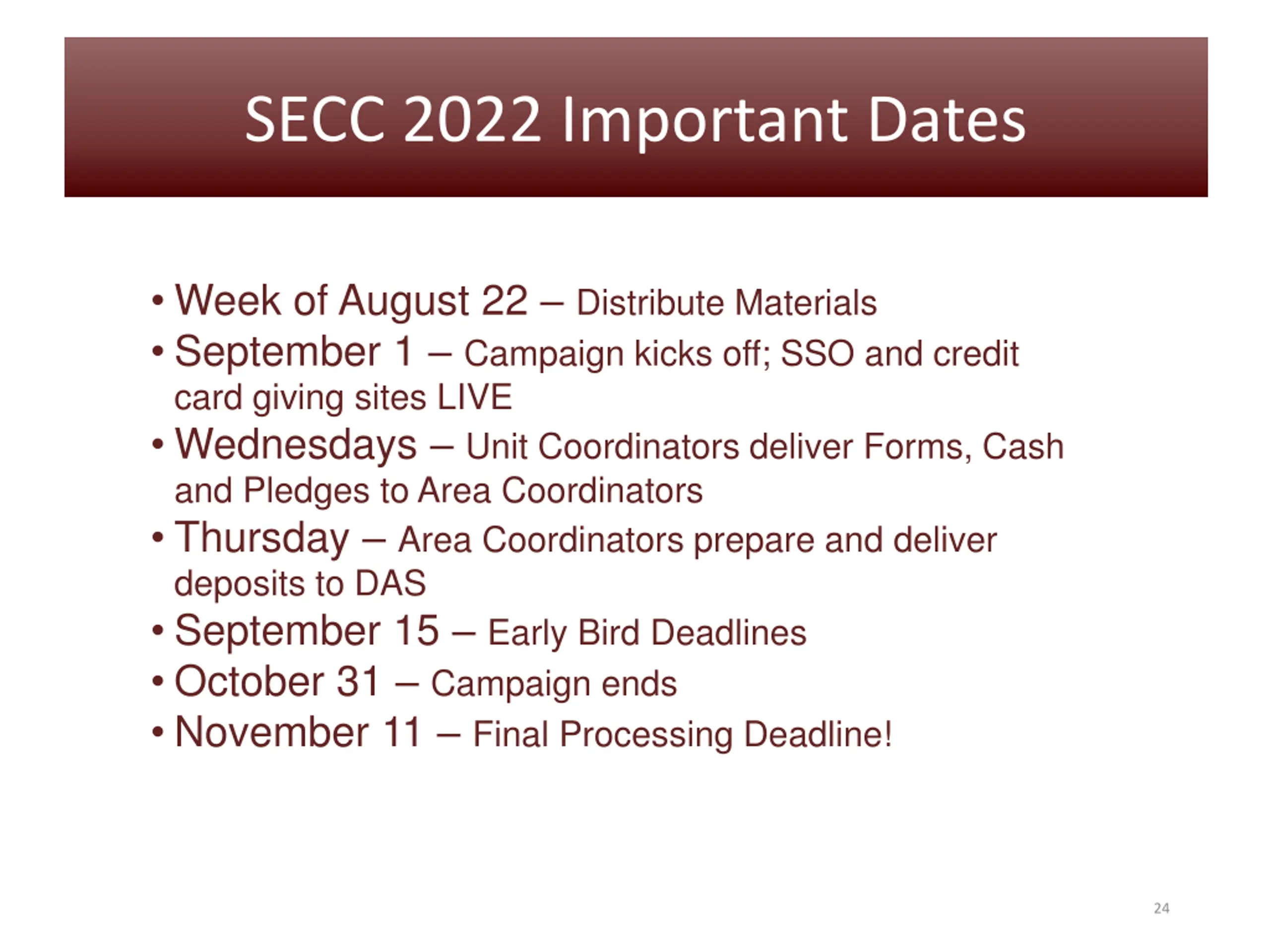 SECC 2022 Important Dates

• Week of August 22 – Distribute Materials
• September 1 – Campaign kicks off; SSO and credit card giving sites LIVE
• Wednesdays – Unit Coordinators deliver Forms, Cash and Pledges to Area Coordinators
• Thursday – Area Coordinators prepare and deliver deposits to DAS
• September 15 – Early Bird Deadlines
• October 31 – Campaign ends
• November 11 – Final Processing Deadline!

24